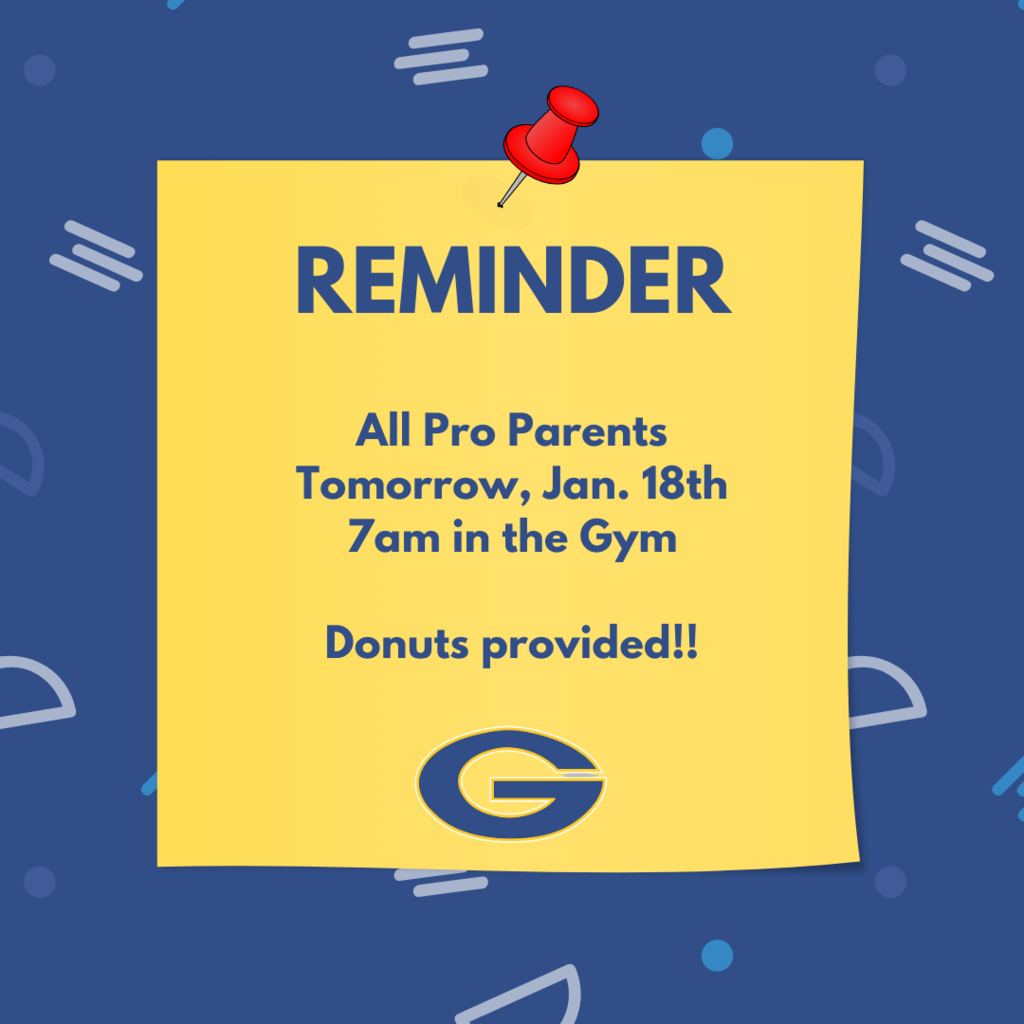 REMINDER

All Pro Parents
Tomorrow, Jan. 18th
7am in the Gym

Donuts provided!!

G